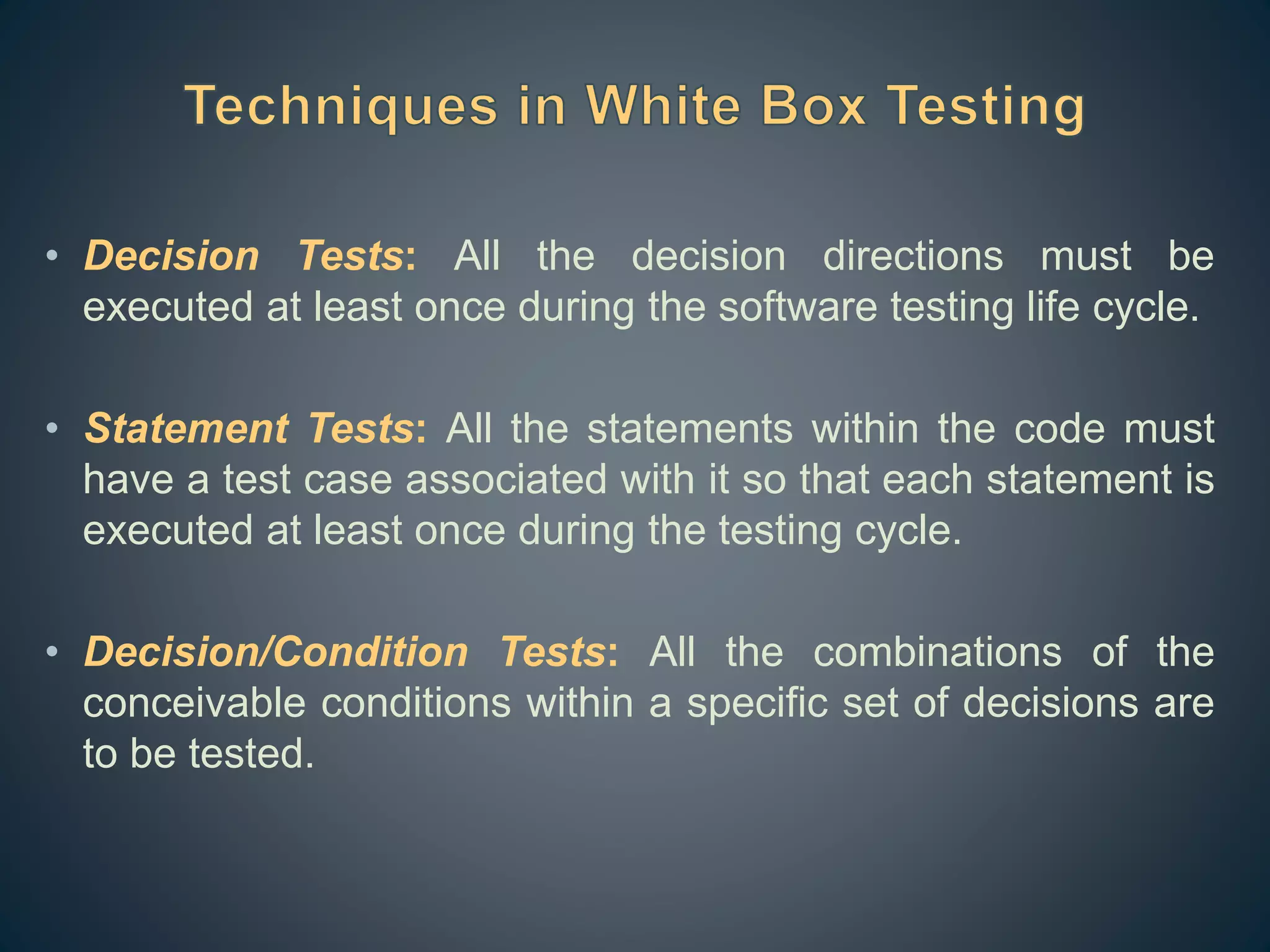 Techniques in White Box Testing

• Decision Tests: All the decision directions must be executed at least once during the software testing life cycle.

• Statement Tests: All the statements within the code must have a test case associated with it so that each statement is executed at least once during the testing cycle.

• Decision/Condition Tests: All the combinations of the conceivable conditions within a specific set of decisions are to be tested.